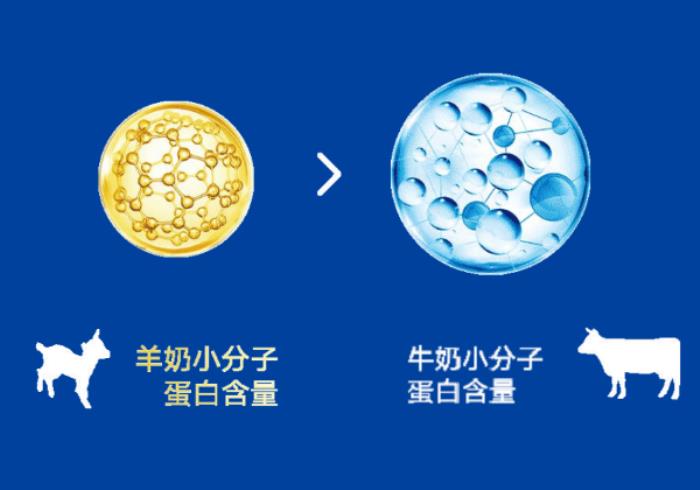 >

羊奶小分子
蛋白含量

牛奶小分子
蛋白含量